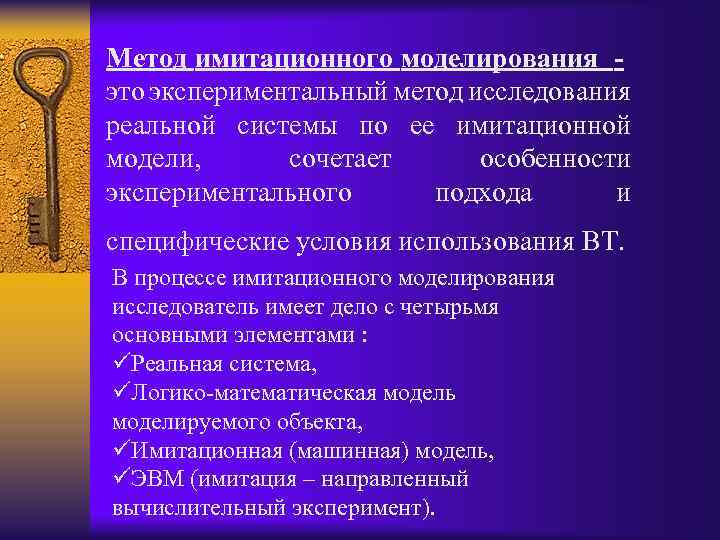 Метод имитационного моделирования - это экспериментальный метод исследования реальной системы по ее имитационной модели, сочетает особенности экспериментального подхода и специфические условия использования ВТ.

В процессе имитационного моделирования исследователь имеет дело с четырьмя основными элементами :
✓Реальная система,
✓Логико-математическая модель моделируемого объекта,
✓Имитационная (машинная) модель,
✓ЭВМ (имитация – направленный вычислительный эксперимент).